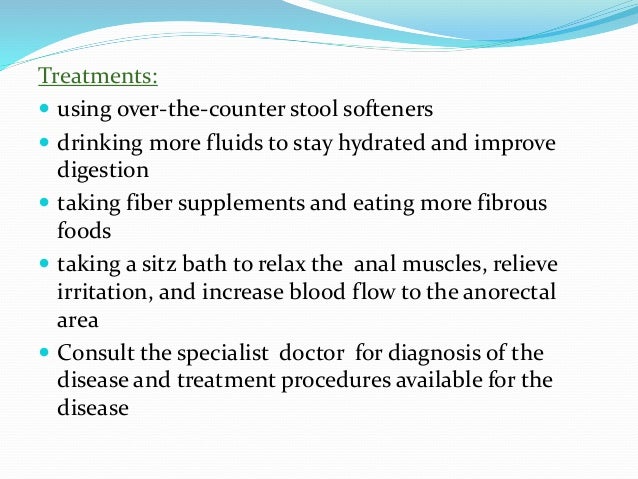 Treatments:

- using over-the-counter stool softeners
- drinking more fluids to stay hydrated and improve digestion
- taking fiber supplements and eating more fibrous foods
- taking a sitz bath to relax the anal muscles, relieve irritation, and increase blood flow to the anorectal area
- Consult the specialist doctor for diagnosis of the disease and treatment procedures available for the disease